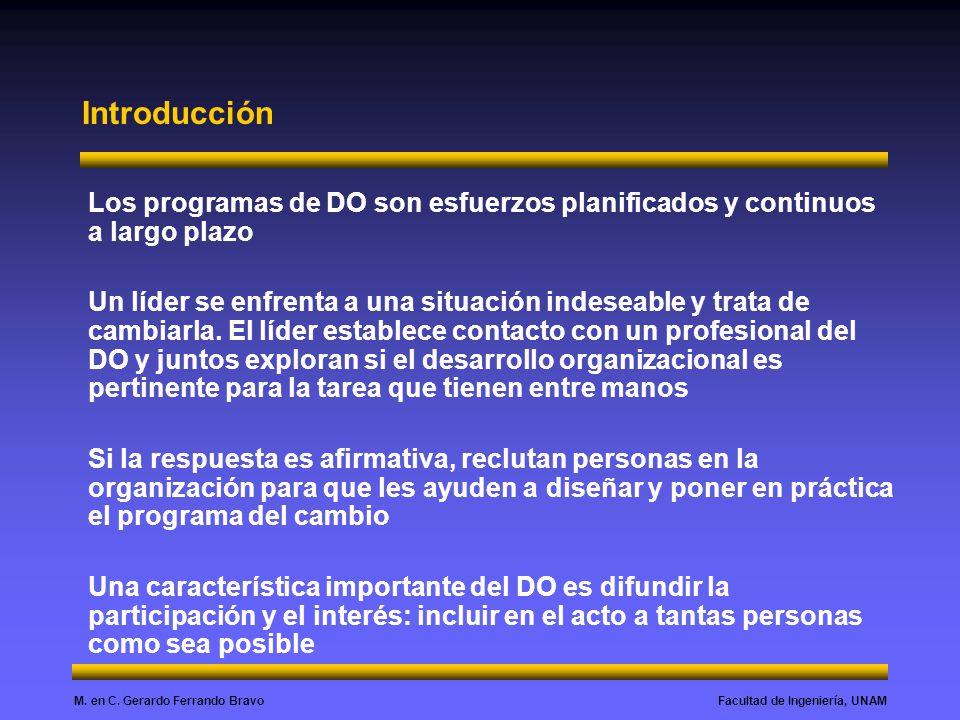 Introducción

Los programas de DO son esfuerzos planificados y continuos a largo plazo

Un líder se enfrenta a una situación indeseable y trata de cambiarla. El líder establece contacto con un profesional del DO y juntos exploran si el desarrollo organizacional es pertinente para la tarea que tienen entre manos

Si la respuesta es afirmativa, reclutan personas en la organización para que les ayuden a diseñar y poner en práctica el programa del cambio

Una característica importante del DO es difundir la participación y el interés: incluir en el acto a tantas personas como sea posible

M. en C. Gerardo Ferrando Bravo

Facultad de Ingeniería, UNAM